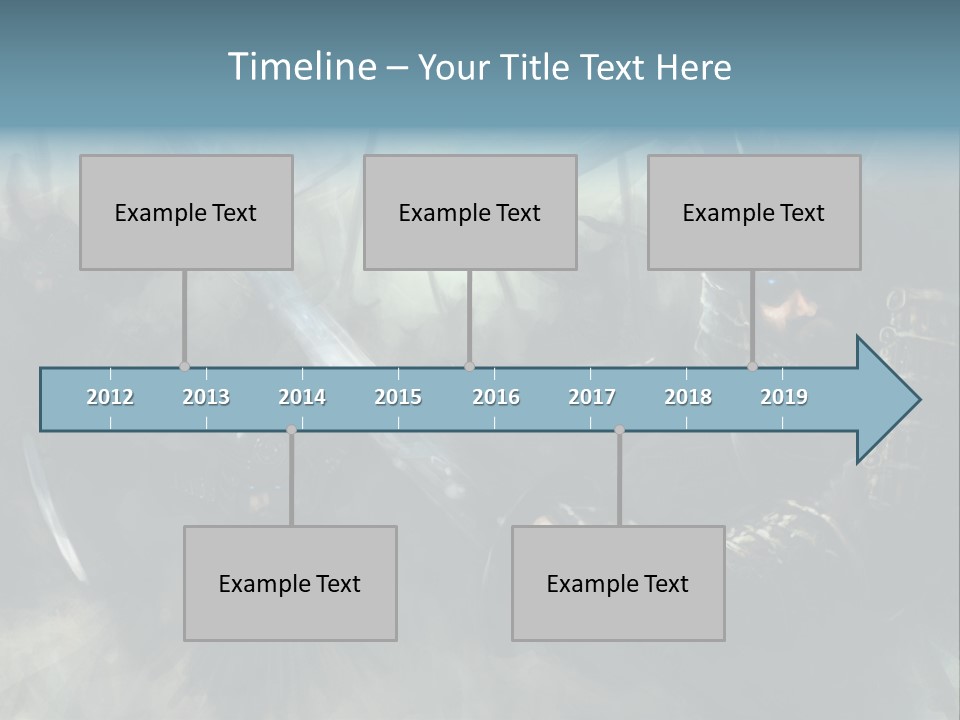 Timeline – Your Title Text Here

Example Text

Example Text

Example Text

2012 2013 2014 2015 2016 2017 2018 2019

Example Text

Example Text